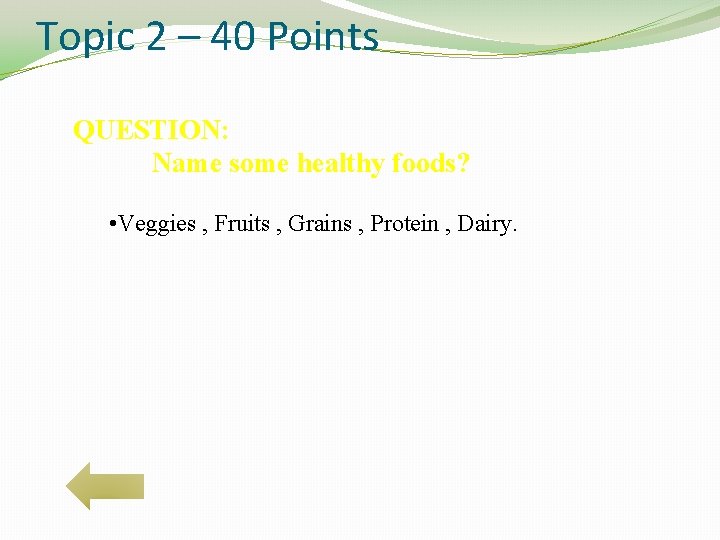 Topic 2 – 40 Points

QUESTION:
Name some healthy foods?

•Veggies , Fruits , Grains , Protein , Dairy.